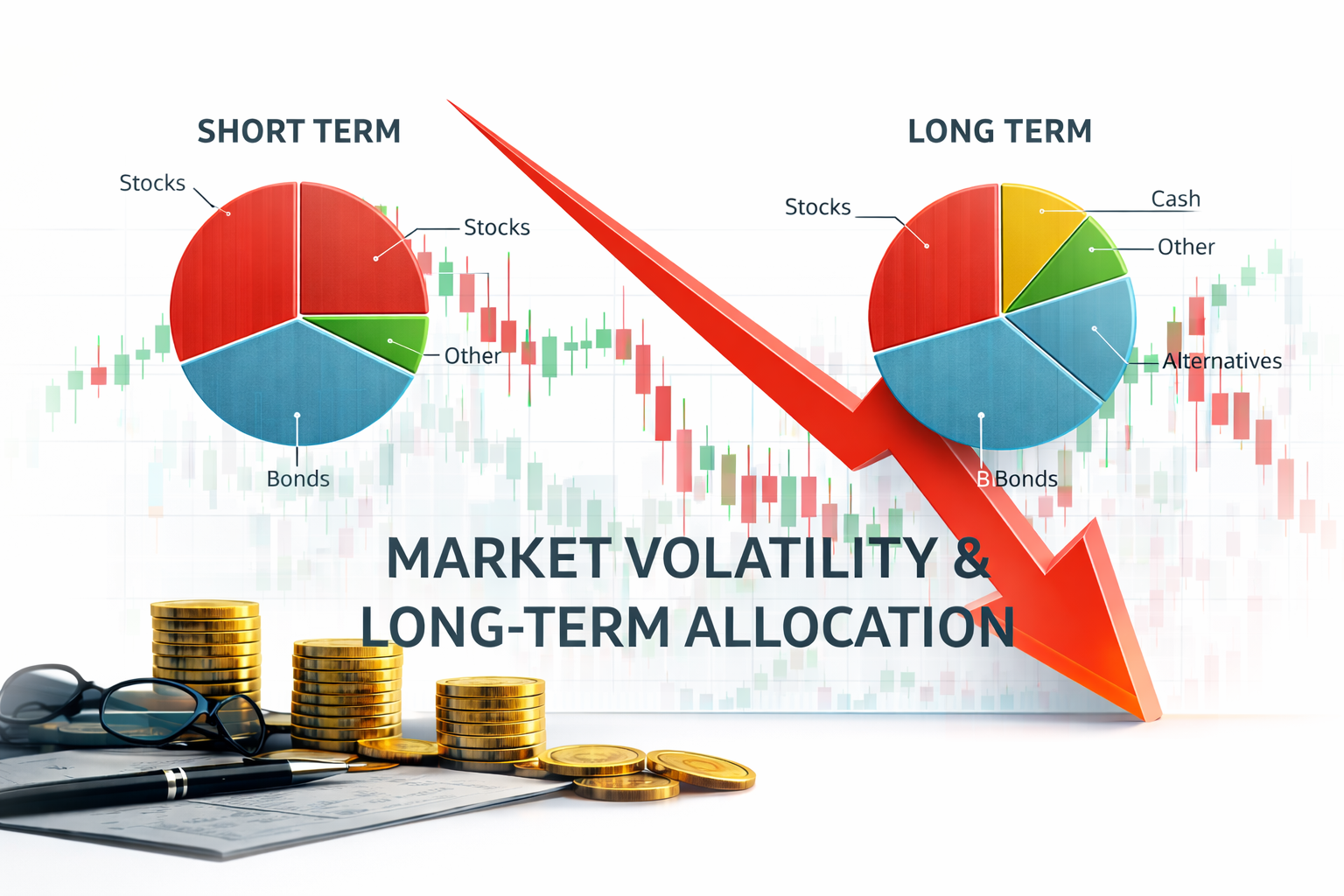 SHORT TERM

Stocks

Stocks

Other

Bonds

LONG TERM

Stocks

Cash

Other

Alternatives

B Bonds

MARKET VOLATILITY & LONG-TERM ALLOCATION